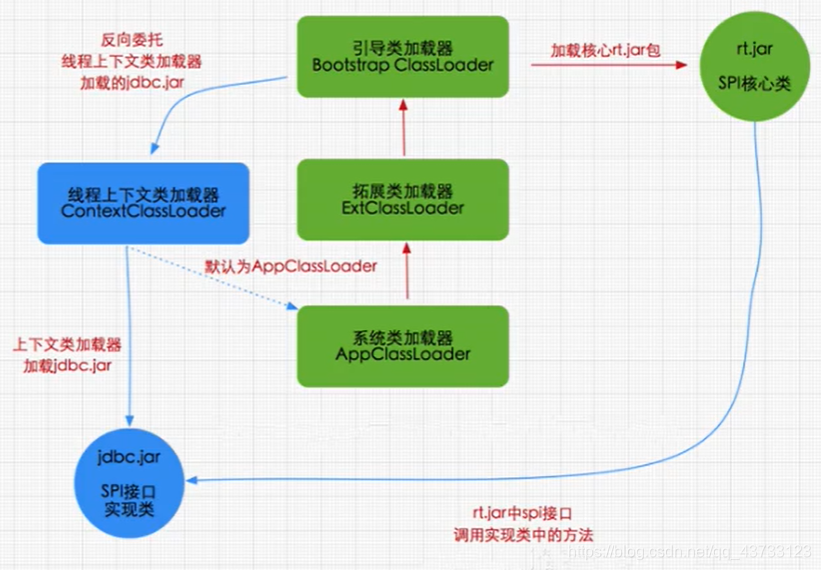 反向委托
线程上下文类加载器
加载的jdbc.jar

引导类加载器
Bootstrap ClassLoader

加载核心rt.jar包

rt.jar
SPI核心类

线程上下文类加载器
ContextClassLoader

拓展类加载器
ExtClassLoader

默认为AppClassLoader

系统类加载器
AppClassLoader

上下文类加载器
加载jdbc.jar

jdbc.jar
SPI接口
实现类

rt.jar中spi接口
调用实现类中的方法

https://blog.csdn.net/qq_43733123